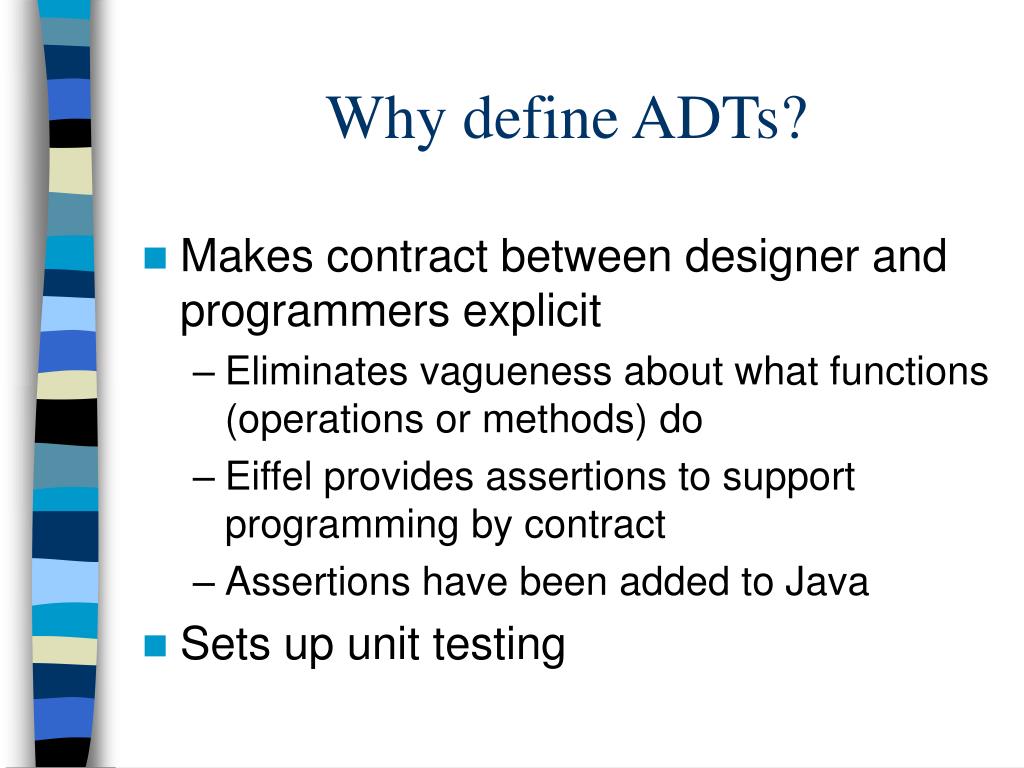 Why define ADTs?

Makes contract between designer and programmers explicit

– Eliminates vagueness about what functions (operations or methods) do

– Eiffel provides assertions to support programming by contract

– Assertions have been added to Java

Sets up unit testing